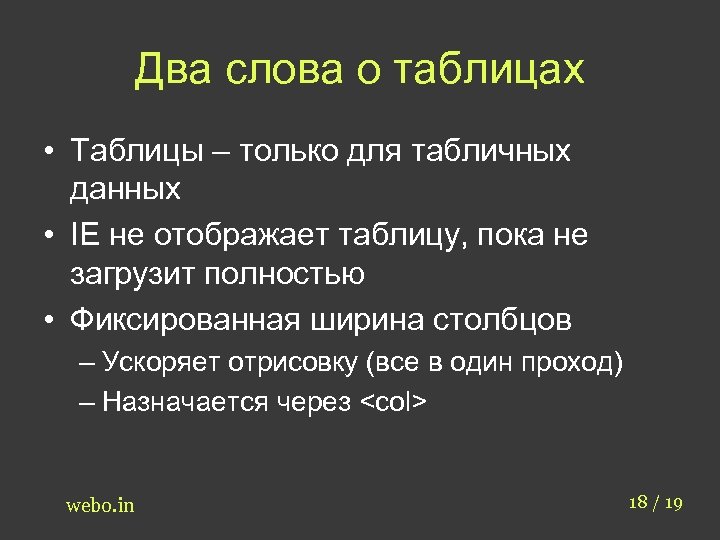 Два слова о таблицах

• Таблицы – только для табличных данных
• IE не отображает таблицу, пока не загрузит полностью
• Фиксированная ширина столбцов
– Ускоряет отрисовку (все в один проход)
– Назначается через <col>

webo.in

18 / 19